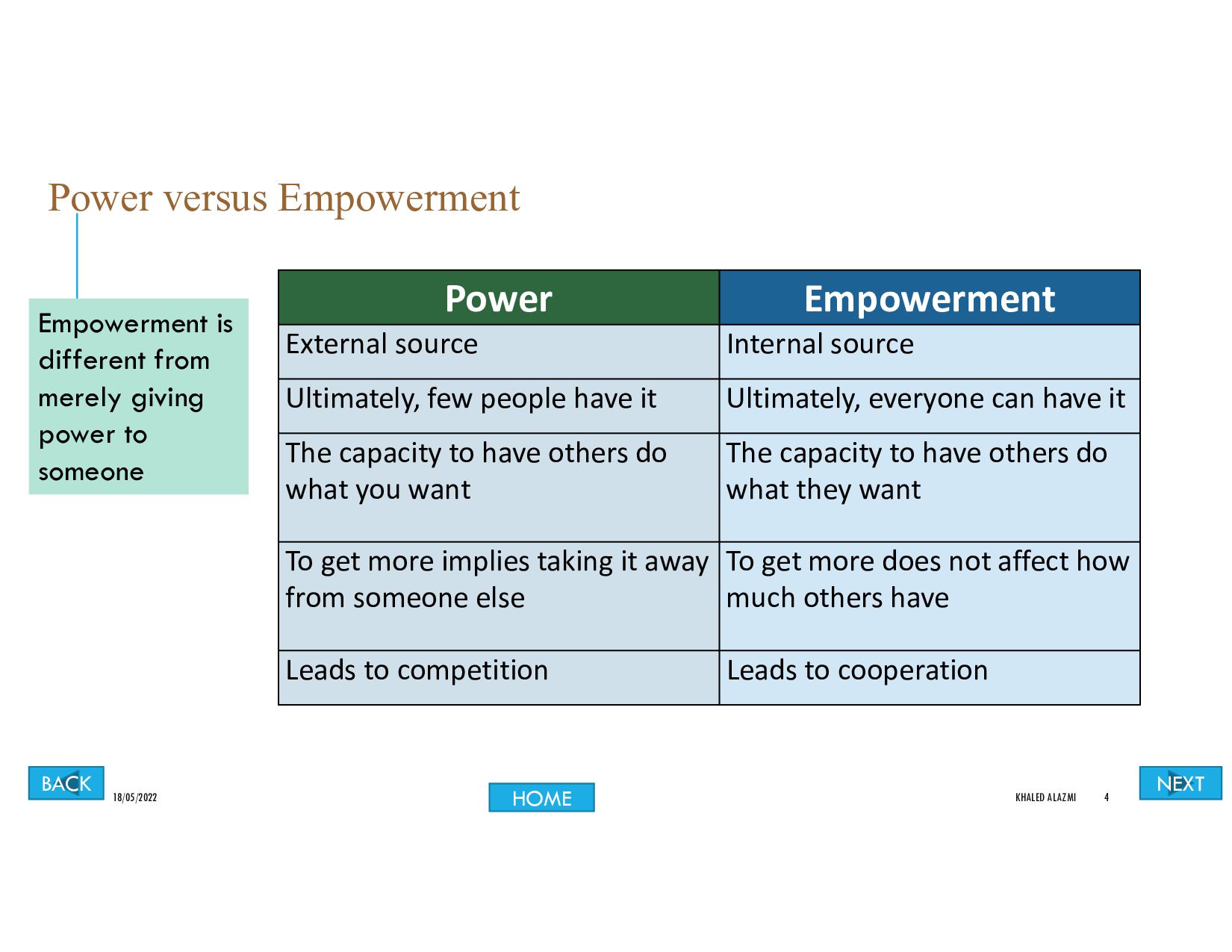 Power versus Empowerment

Empowerment is different from merely giving power to someone

| Power | Empowerment |
|---|---|
| External source | Internal source |
| Ultimately, few people have it | Ultimately, everyone can have it |
| The capacity to have others do what you want | The capacity to have others do what they want |
| To get more implies taking it away from someone else | To get more does not affect how much others have |
| Leads to competition | Leads to cooperation |

BACK

18/05/2022

HOME

KHALED ALAZMI 4

NEXT